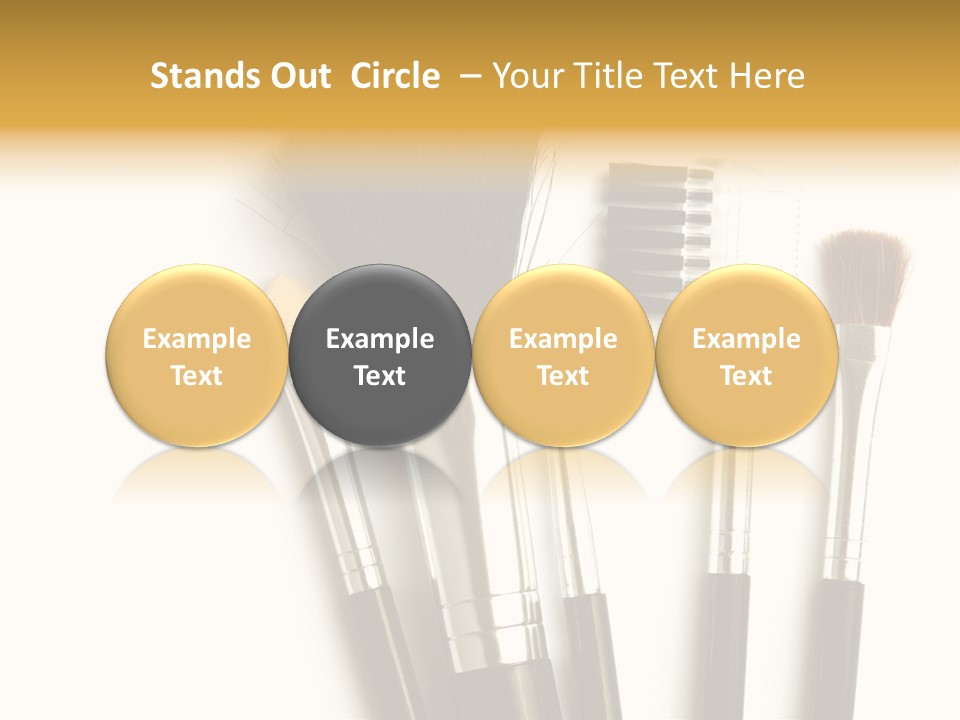 Stands Out Circle – Your Title Text Here

Example Text

Example Text

Example Text

Example Text